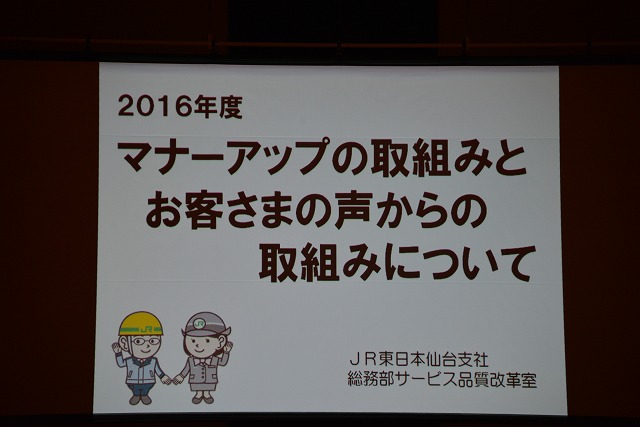 2016年度

マナーアップの取組みと
お客さまの声からの
取組みについて

JR

JR

JR東日本仙台支社
総務部サービス品質改革室